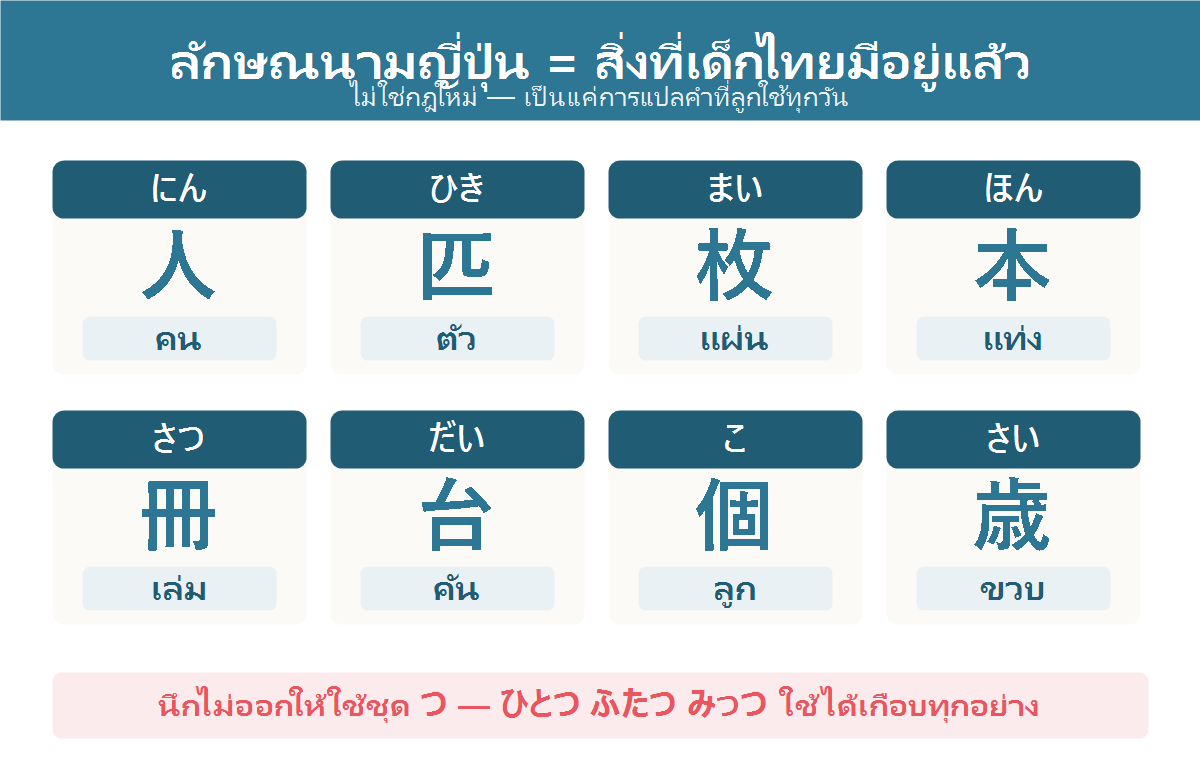 ลักษณนามญี่ปุ่น = สิ่งที่เด็กไทยมีอยู่แล้ว
ไม่ใช่กฎใหม่ — เป็นแค่การแปลคำที่ลูกใช้ทุกวัน

にん
人
คน

ひき
匹
ตัว

まい
枚
แผ่น

ほん
本
แท่ง

さつ
冊
เล่ม

だい
台
คัน

こ
個
ลูก

さい
歳
ขวบ

นึกไม่ออกให้ใช้ชุด つ — ひとつ ふたつ みっつ ใช้ได้เกือบทุกอย่าง